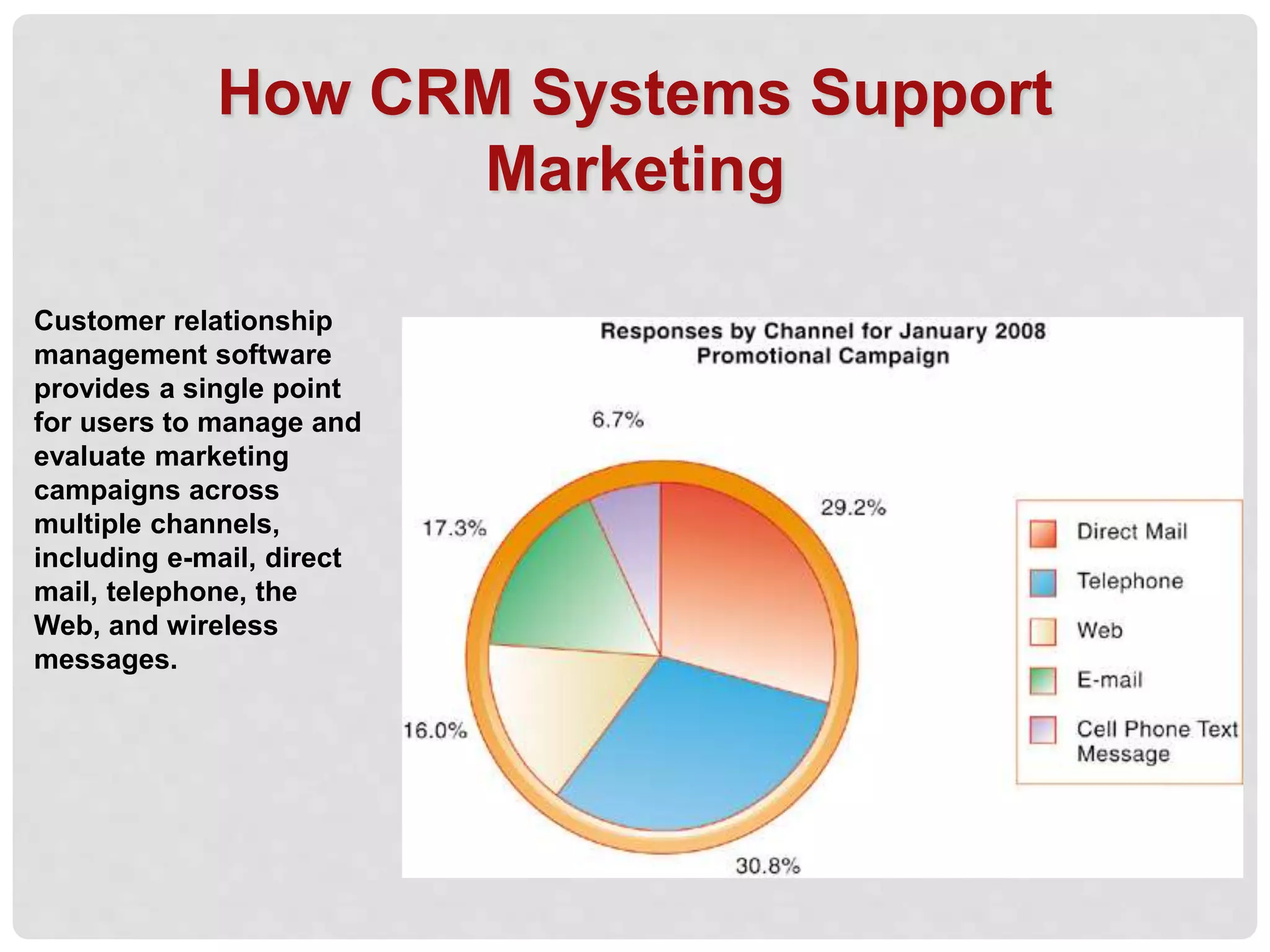 How CRM Systems Support Marketing

Customer relationship management software provides a single point for users to manage and evaluate marketing campaigns across multiple channels, including e-mail, direct mail, telephone, the Web, and wireless messages.

Responses by Channel for January 2008 Promotional Campaign

6.7%
29.2%
17.3%
16.0%
30.8%

Direct Mail
Telephone
Web
E-mail
Cell Phone Text Message